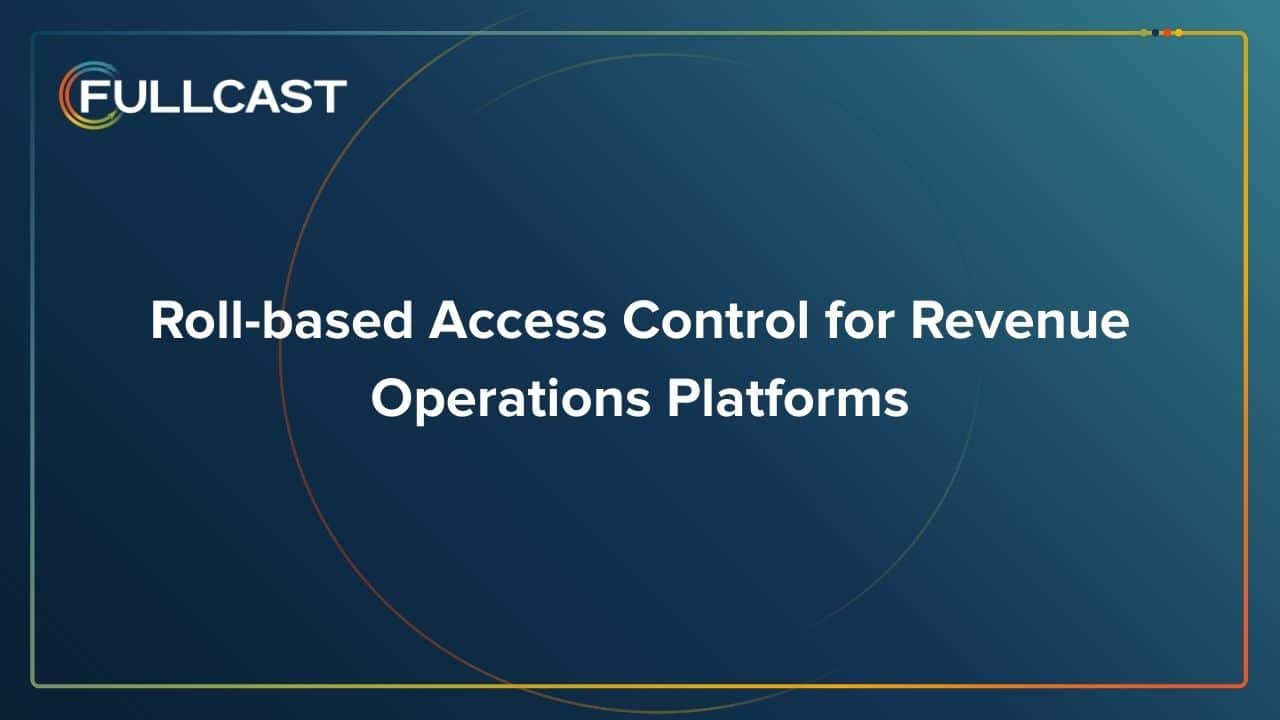 FULLCAST

Roll-based Access Control for Revenue Operations Platforms